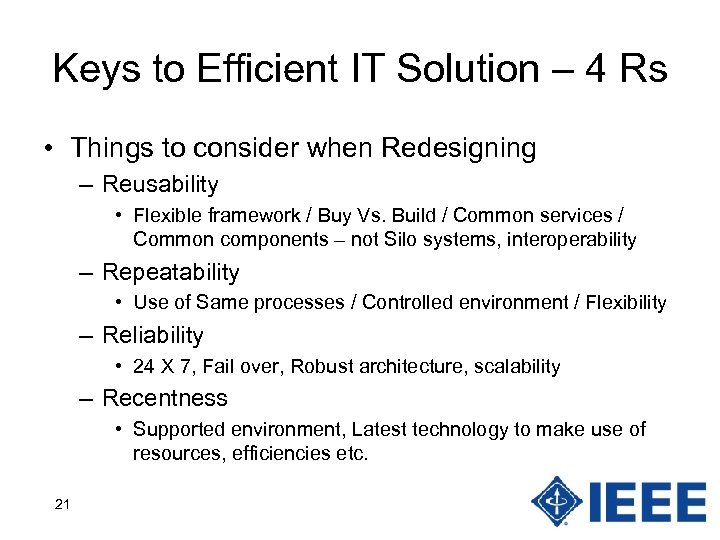 Keys to Efficient IT Solution – 4 Rs

• Things to consider when Redesigning
  – Reusability
    • Flexible framework / Buy Vs. Build / Common services / Common components – not Silo systems, interoperability
  – Repeatability
    • Use of Same processes / Controlled environment / Flexibility
  – Reliability
    • 24 X 7, Fail over, Robust architecture, scalability
  – Recentness
    • Supported environment, Latest technology to make use of resources, efficiencies etc.

21

IEEE